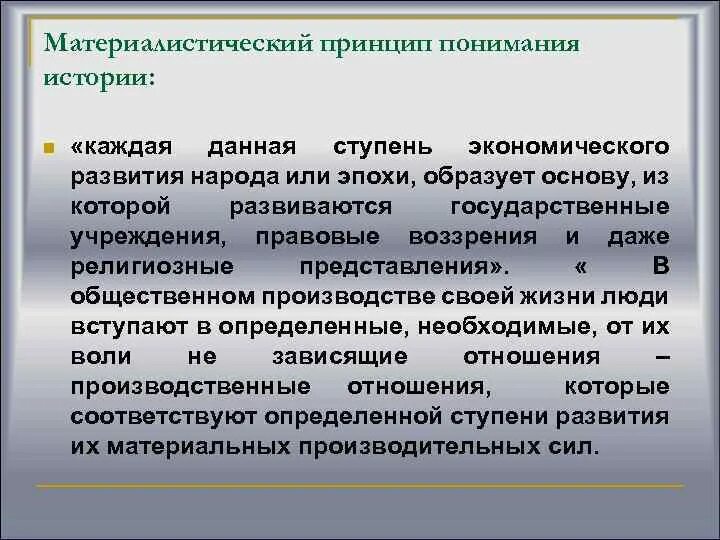 Материалистический принцип понимания истории:

«каждая данная ступень экономического развития народа или эпохи, образует основу, из которой развиваются государственные учреждения, правовые воззрения и даже религиозные представления». « В общественном производстве своей жизни люди вступают в определенные, необходимые, от их воли не зависящие отношения – производственные отношения, которые соответствуют определенной ступени развития их материальных производительных сил.